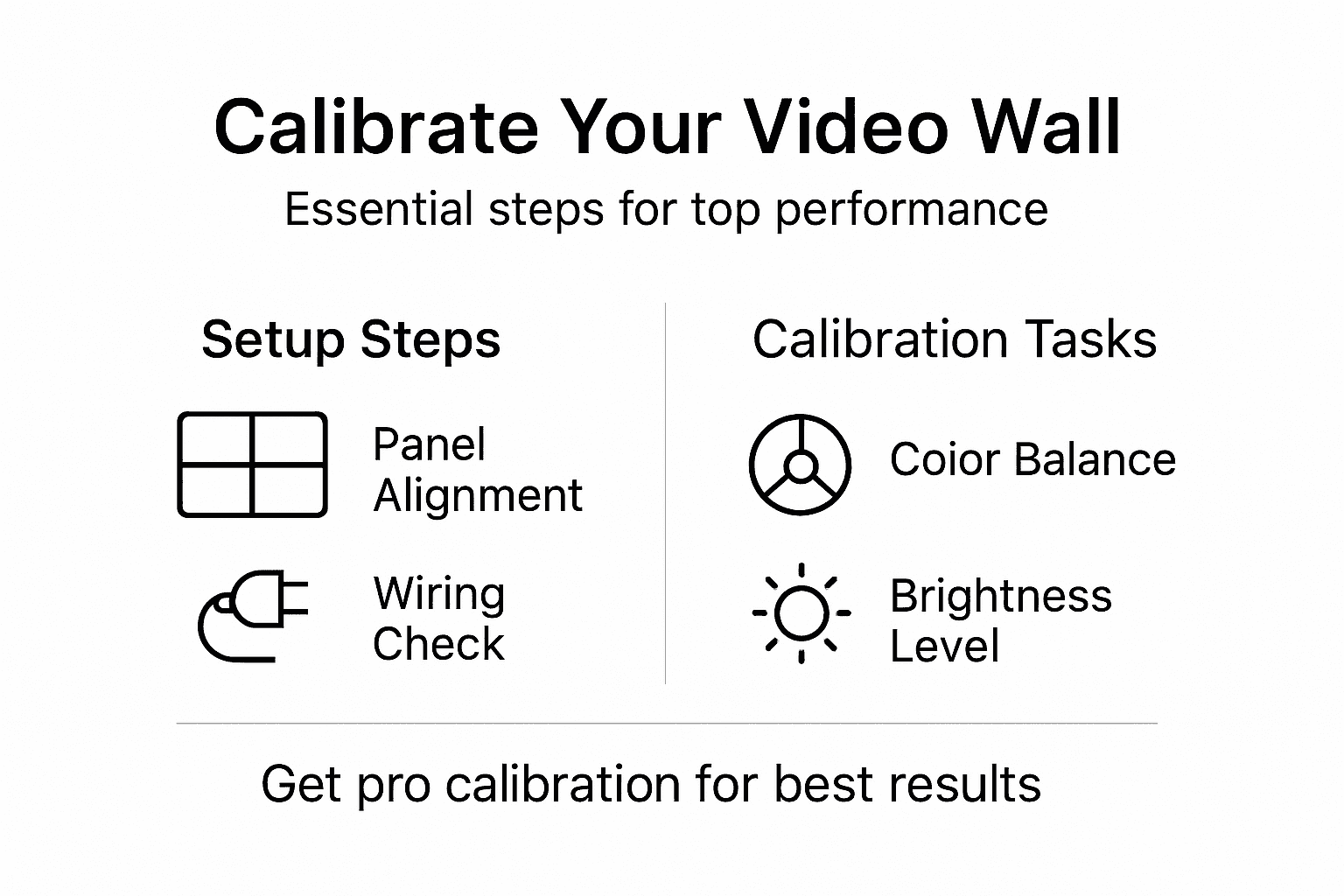 Calibrate Your Video Wall

Essential steps for top performance

Setup Steps

Panel Alignment

Wiring Check

Calibration Tasks

Coior Balance

Brightness Level

Get pro calibration for best results